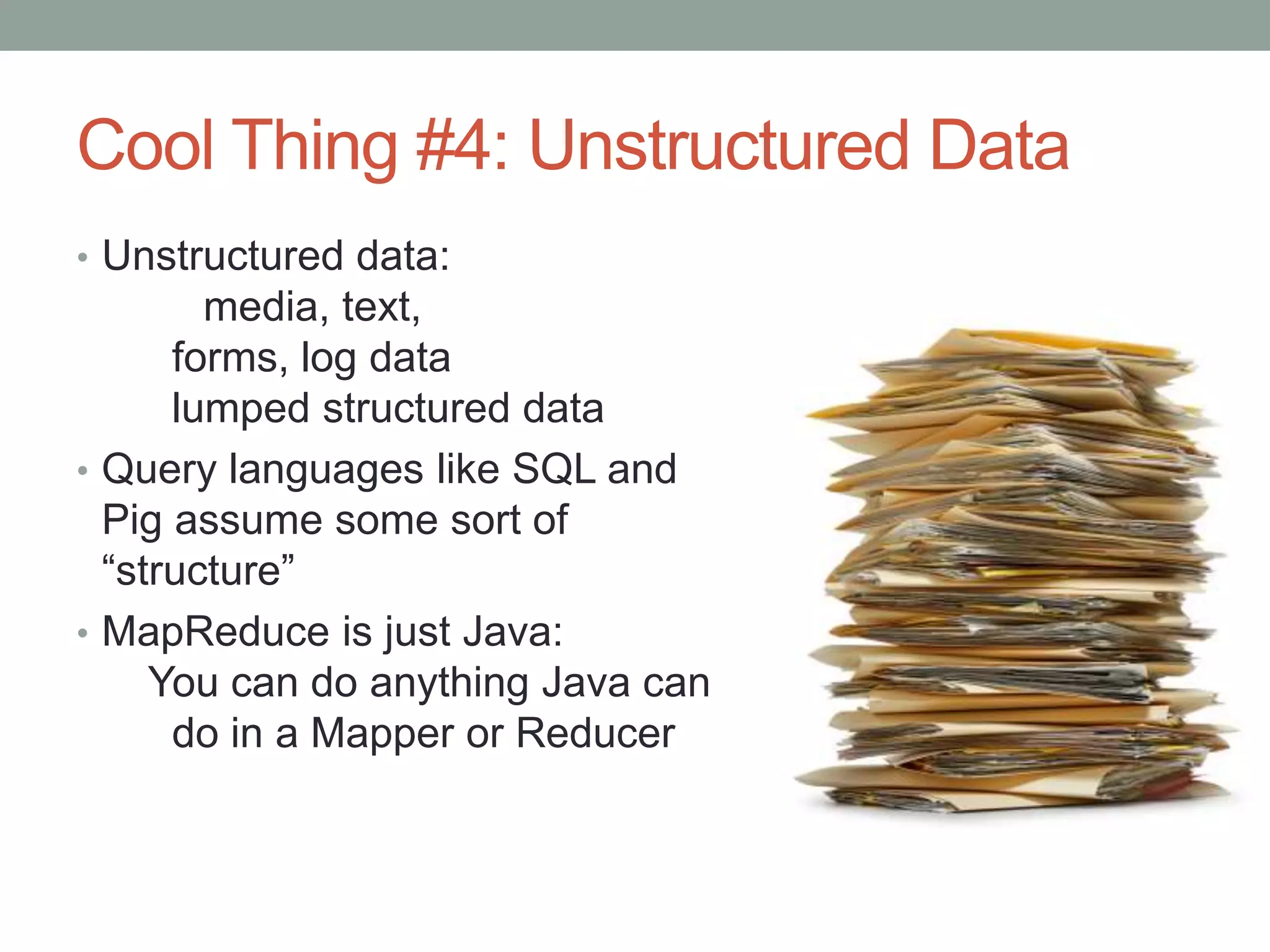 Cool Thing #4: Unstructured Data

• Unstructured data:
media, text,
forms, log data
lumped structured data
• Query languages like SQL and Pig assume some sort of “structure”
• MapReduce is just Java:
You can do anything Java can do in a Mapper or Reducer